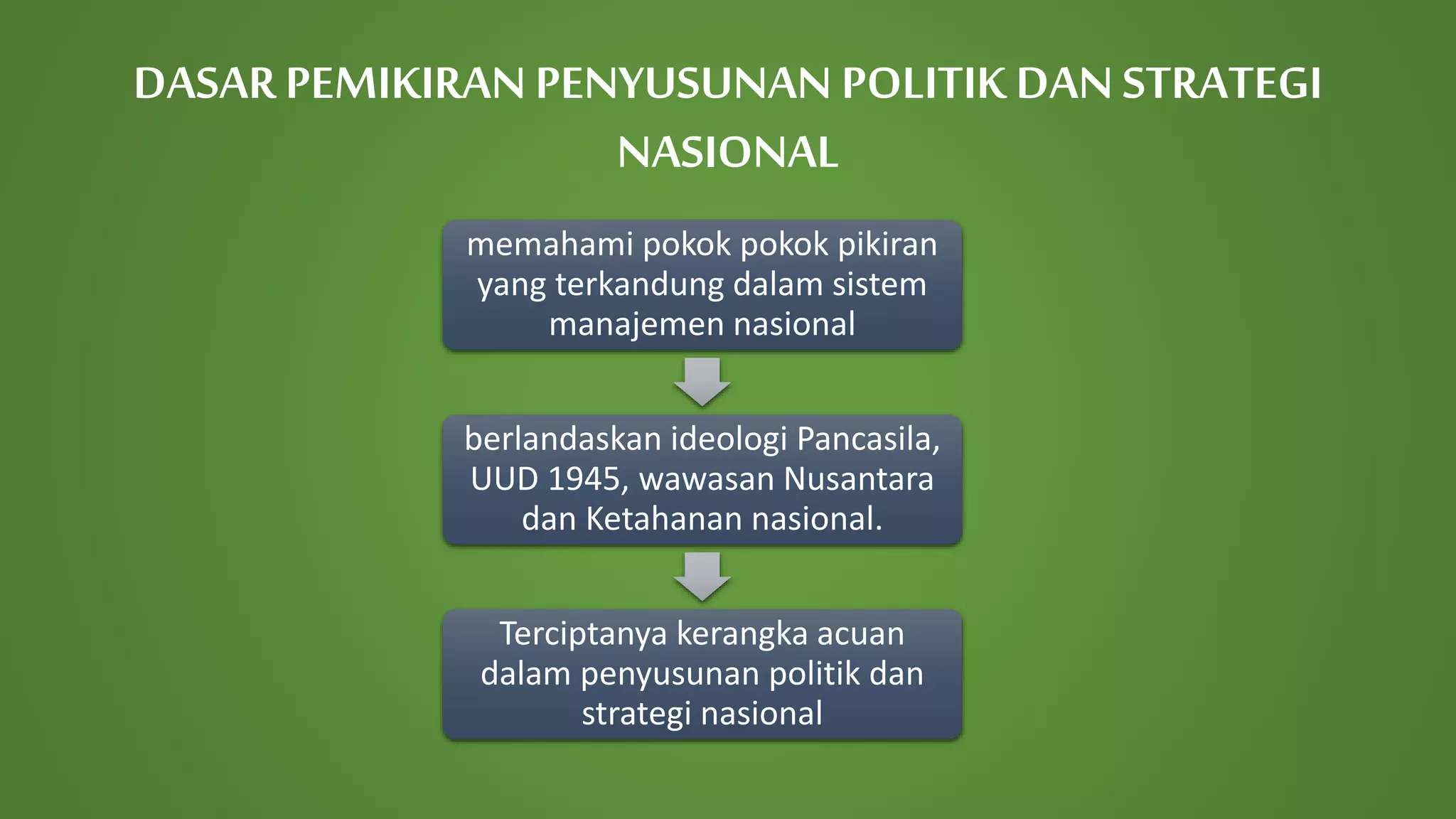 DASAR PEMIKIRAN PENYUSUNAN POLITIK DAN STRATEGI NASIONAL

memahami pokok pokok pikiran yang terkandung dalam sistem manajemen nasional

berlandaskan ideologi Pancasila, UUD 1945, wawasan Nusantara dan Ketahanan nasional.

Terciptanya kerangka acuan dalam penyusunan politik dan strategi nasional